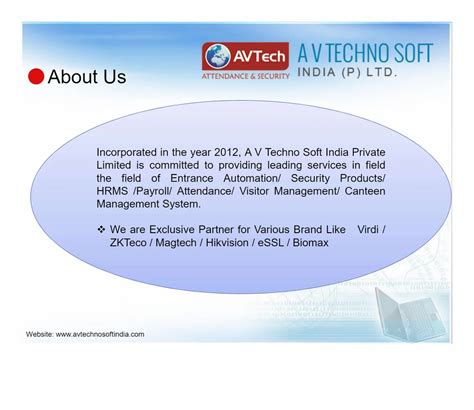 AVTech
ATTENDANCE & SECURITY

A V TECHNO SOFT
INDIA (P) LTD.

About Us

Incorporated in the year 2012, A V Techno Soft India Private Limited is committed to providing leading services in field the field of Entrance Automation/ Security Products/ HRMS /Payroll/ Attendance/ Visitor Management/ Canteen Management System.

❖ We are Exclusive Partner for Various Brand Like Virdi / ZKTeco / Magtech / Hikvision / eSSL / Biomax

Website: www.avtechnosoftindia.com